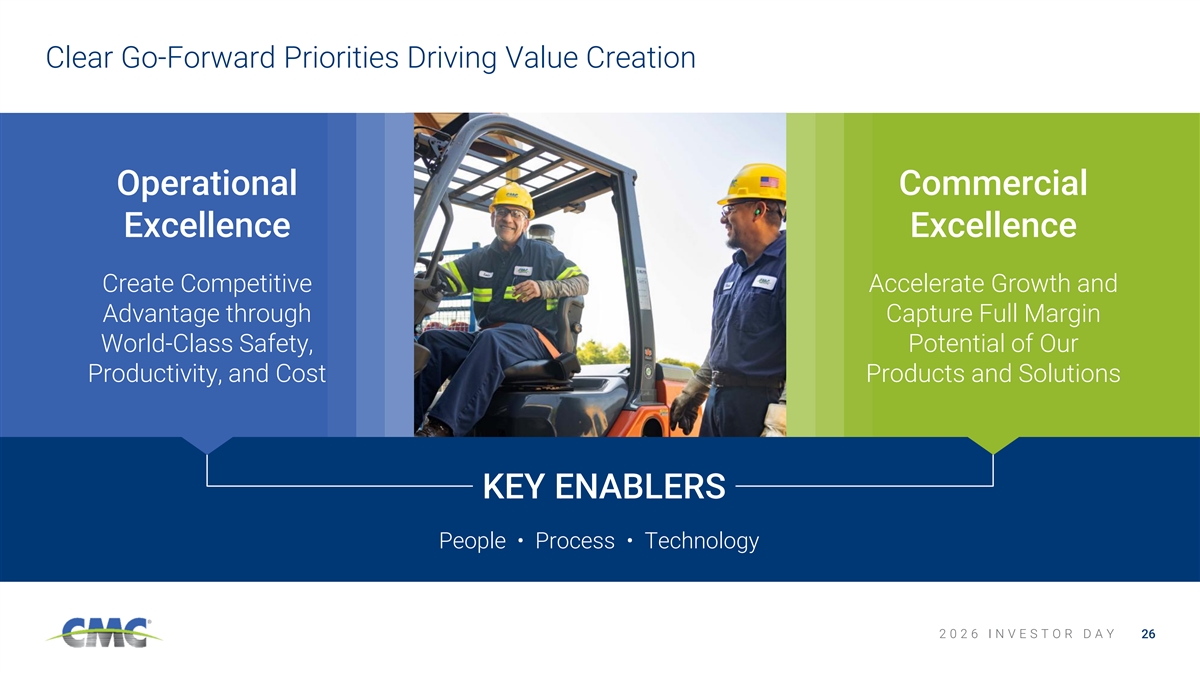 Clear Go-Forward Priorities Driving Value Creation

Operational Excellence

Create Competitive Advantage through World-Class Safety, Productivity, and Cost

Commercial Excellence

Accelerate Growth and Capture Full Margin Potential of Our Products and Solutions

KEY ENABLERS

People • Process • Technology

CMC

2026 INVESTOR DAY 26